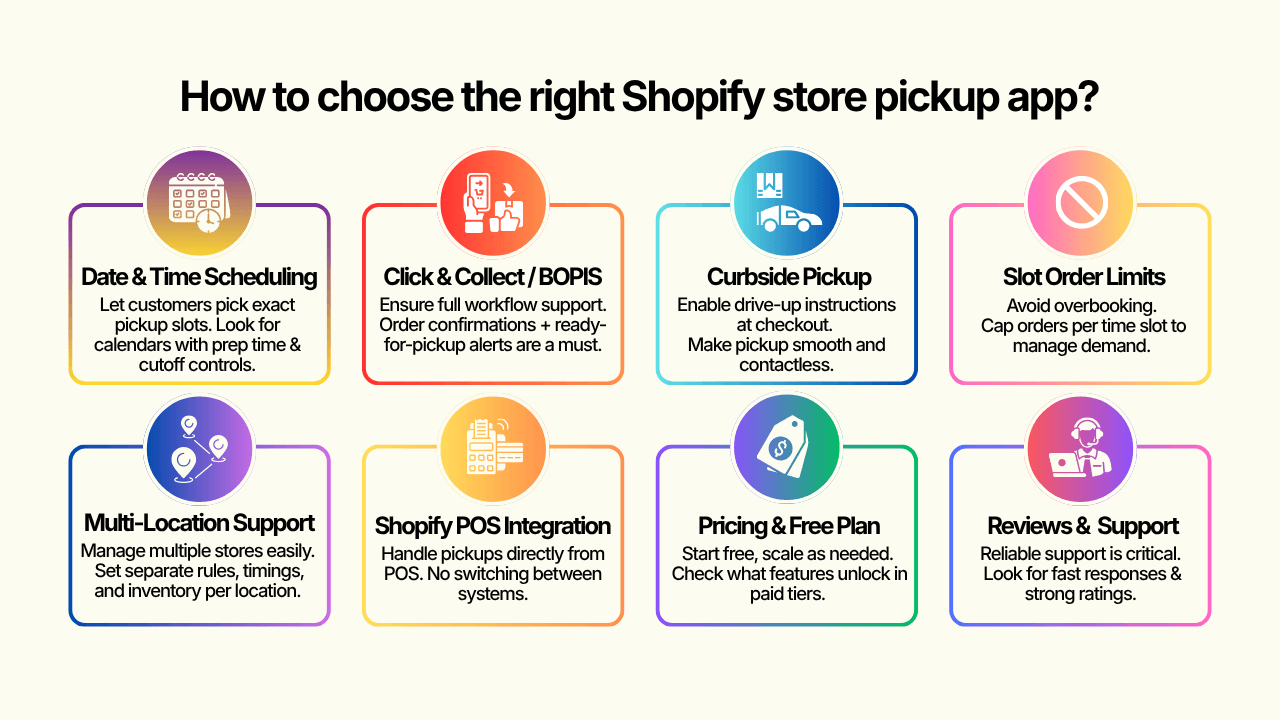 How to choose the right Shopify store pickup app?

Date & Time Scheduling
Let customers pick exact pickup slots. Look for calendars with prep time & cutoff controls.

Click & Collect / BOPIS
Ensure full workflow support. Order confirmations + ready-for-pickup alerts are a must.

Curbside Pickup
Enable drive-up instructions at checkout.
Make pickup smooth and contactless.

Slot Order Limits
Avoid overbooking.
Cap orders per time slot to manage demand.

Multi-Location Support
Manage multiple stores easily. Set separate rules, timings, and inventory per location.

Shopify POS Integration
Handle pickups directly from POS. No switching between systems.

Pricing & Free Plan
Start free, scale as needed. Check what features unlock in paid tiers.

Reviews & Support
Reliable support is critical. Look for fast responses & strong ratings.